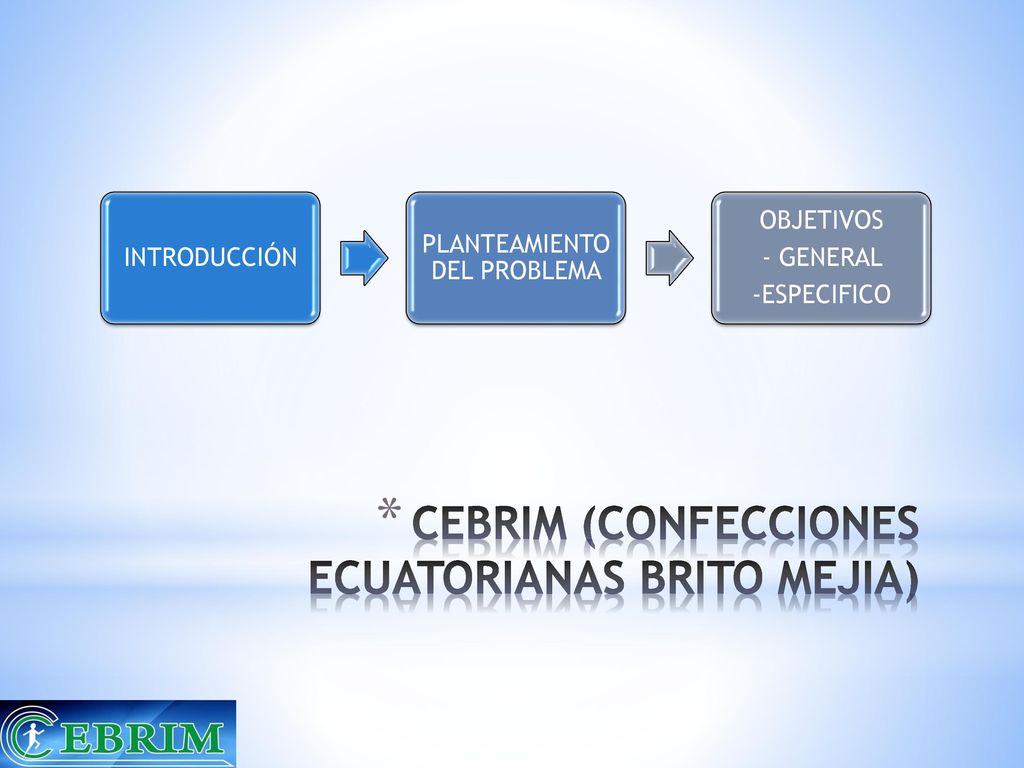 INTRODUCCIÓN

PLANTEAMIENTO DEL PROBLEMA

OBJETIVOS
- GENERAL
-ESPECIFICO

* CEBRIM (CONFECCIONES ECUATORIANAS BRITO MEJIA)

CEBRIM